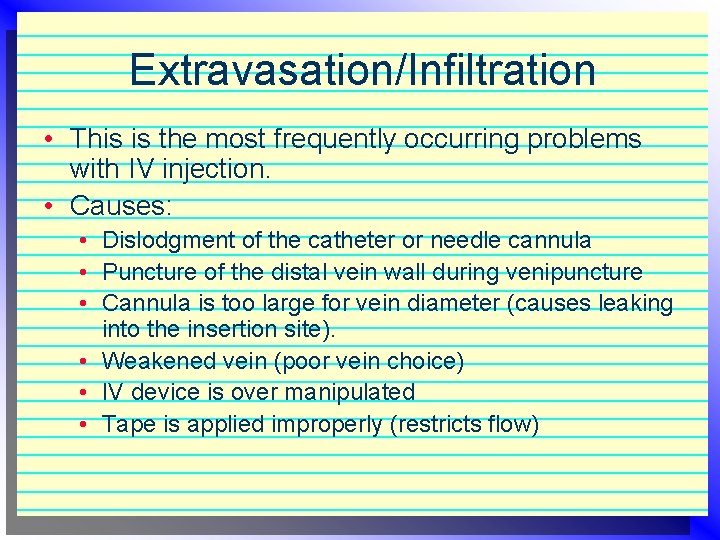 Extravasation/Infiltration

• This is the most frequently occurring problems with IV injection.
• Causes:
  • Dislodgment of the catheter or needle cannula
  • Puncture of the distal vein wall during venipuncture
  • Cannula is too large for vein diameter (causes leaking into the insertion site).
  • Weakened vein (poor vein choice)
  • IV device is over manipulated
  • Tape is applied improperly (restricts flow)